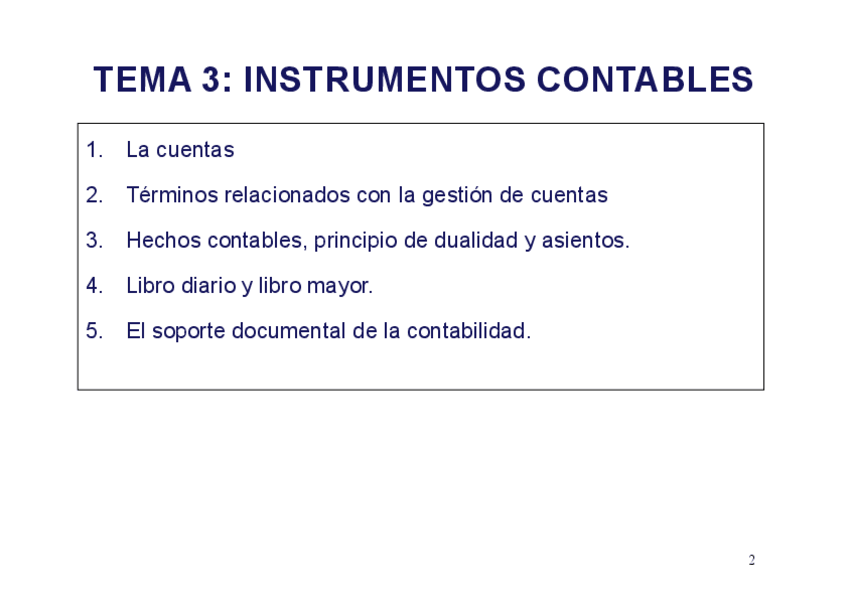 TEMA 3: INSTRUMENTOS CONTABLES

1. La cuentas
2. Términos relacionados con la gestión de cuentas
3. Hechos contables, principio de dualidad y asientos.
4. Libro diario y libro mayor.
5. El soporte documental de la contabilidad.

2